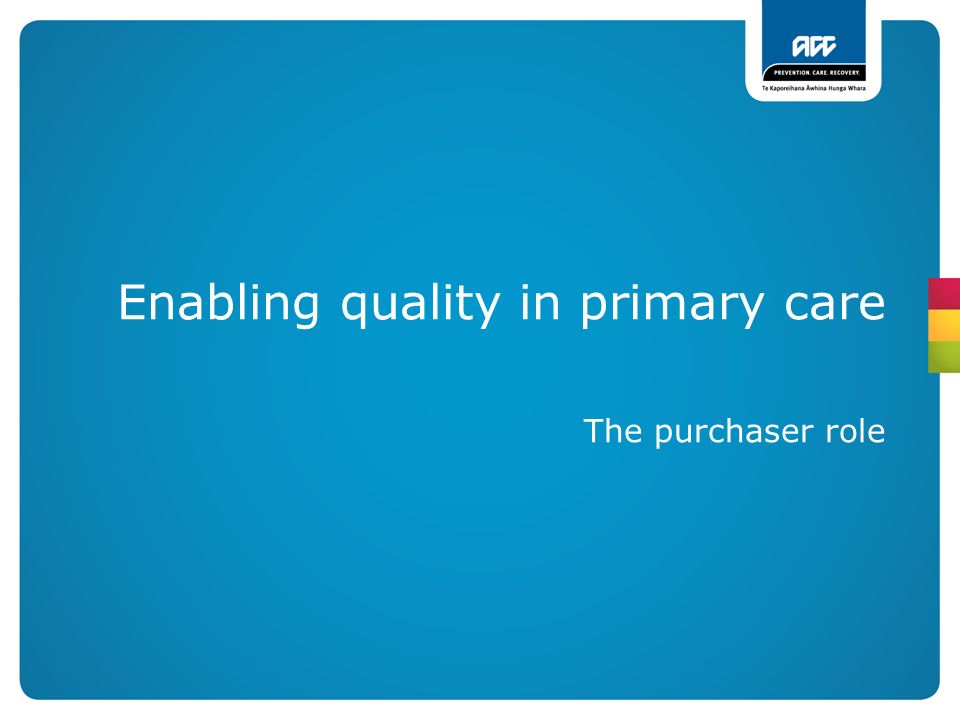 ACC
PREVENTION. CARE. RECOVERY.
Te Kaporeihana Āwhina Hunga Whara

Enabling quality in primary care

The purchaser role